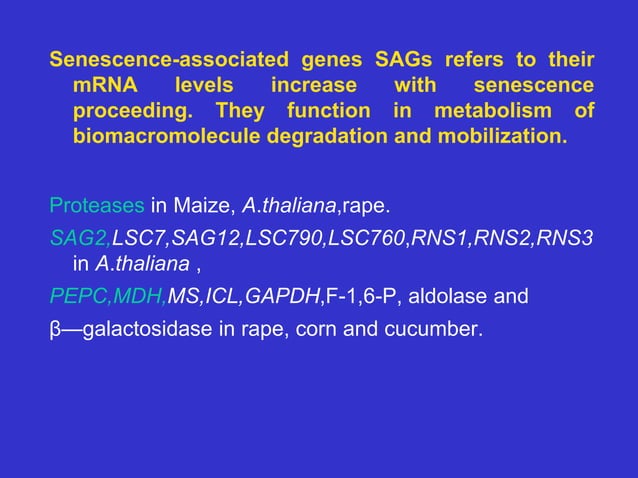 Senescence-associated genes SAGs refers to their mRNA levels increase with senescence proceeding. They function in metabolism of biomacromolecule degradation and mobilization.

Proteases in Maize, A.thaliana,rape.

SAG2,LSC7,SAG12,LSC790,LSC760,RNS1,RNS2,RNS3 in A.thaliana ,

PEPC,MDH,MS,ICL,GAPDH,F-1,6-P, aldolase and

β—galactosidase in rape, corn and cucumber.